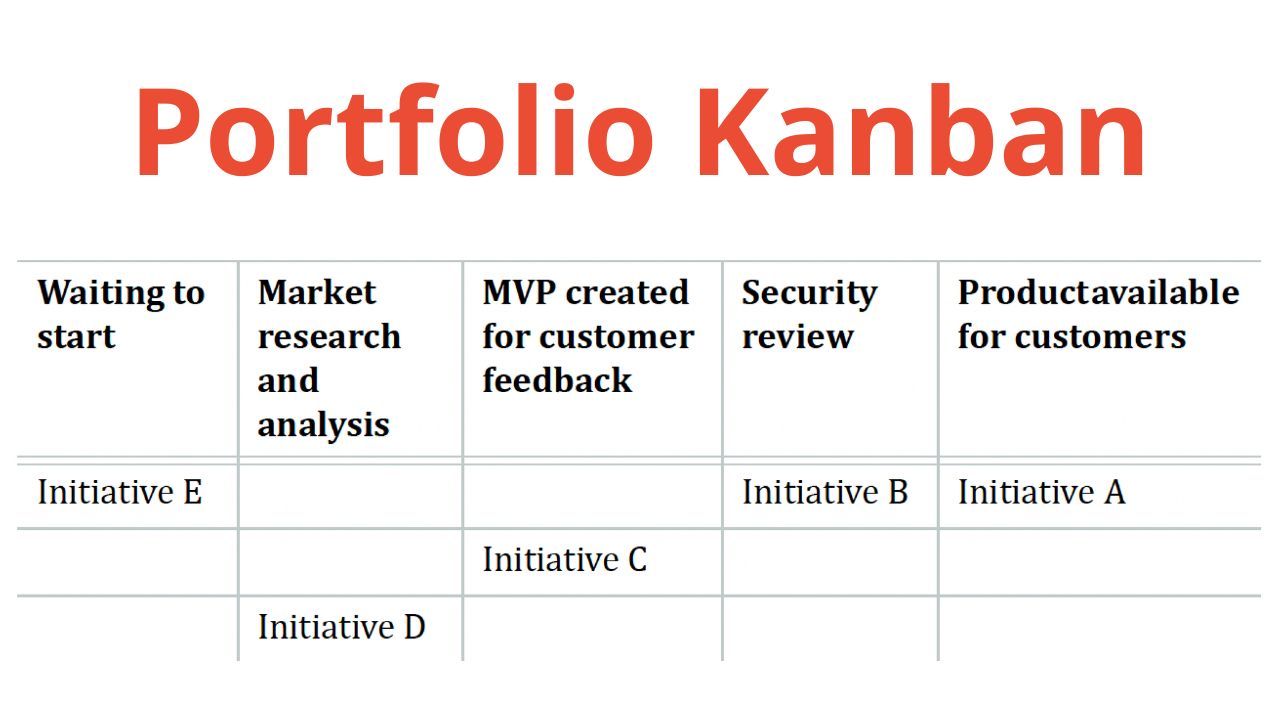 Portfolio Kanban

| Waiting to start | Market research and analysis | MVP created for customer feedback | Security review | Productavailable for customers |
|---|---|---|---|---|
| Initiative E | | | Initiative B | Initiative A |
| | | Initiative C | | |
| | Initiative D | | | |